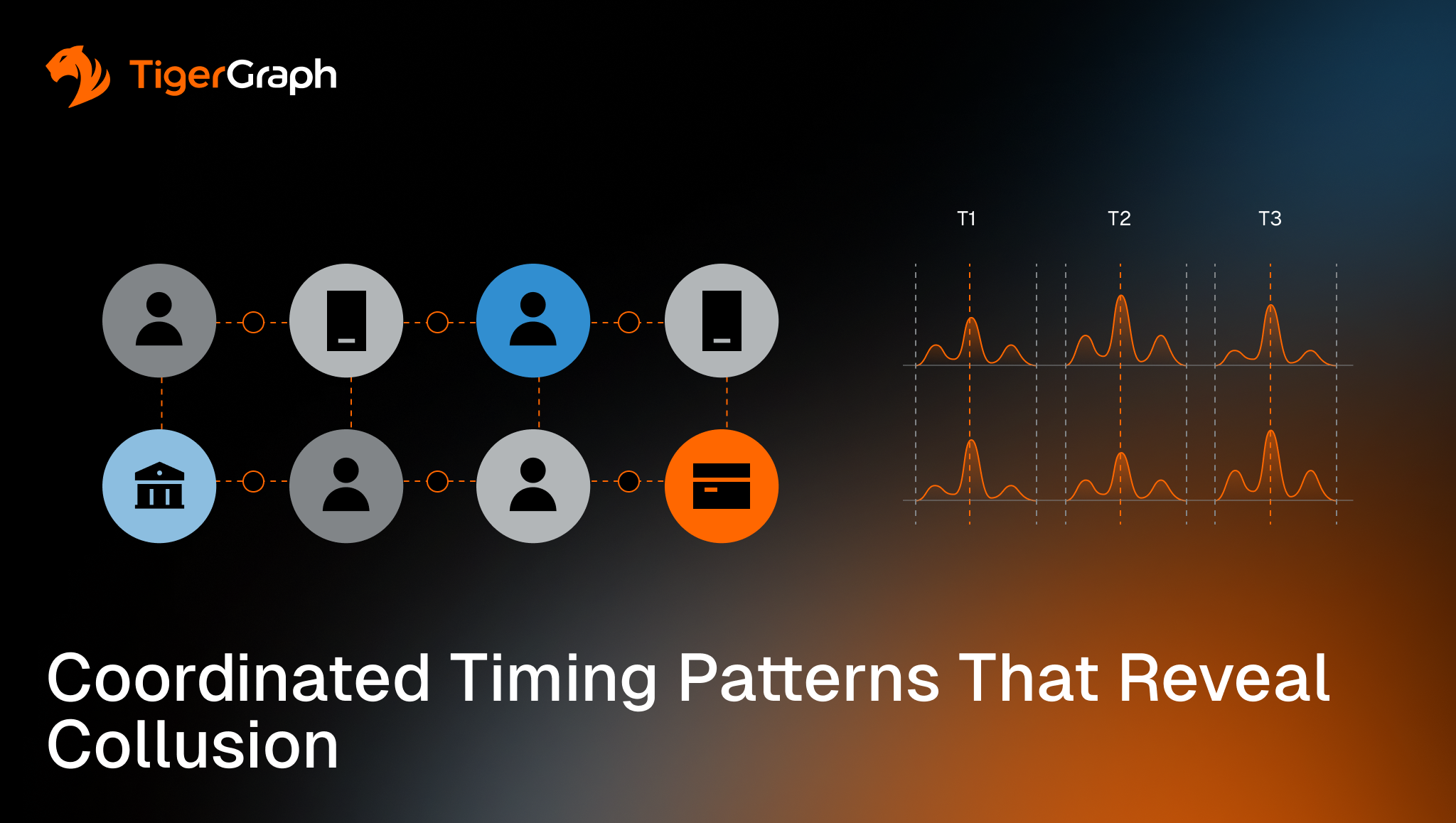 TigerGraph

T1 T2 T3

Coordinated Timing Patterns That Reveal Collusion